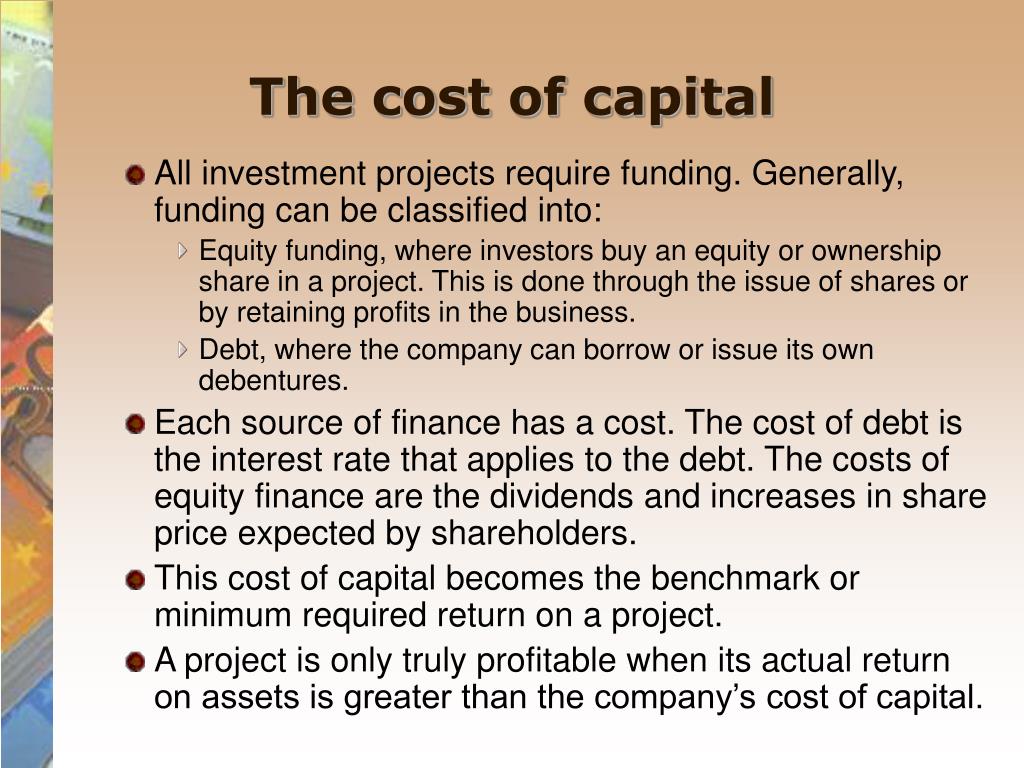 The cost of capital

All investment projects require funding. Generally, funding can be classified into:

Equity funding, where investors buy an equity or ownership share in a project. This is done through the issue of shares or by retaining profits in the business.

Debt, where the company can borrow or issue its own debentures.

Each source of finance has a cost. The cost of debt is the interest rate that applies to the debt. The costs of equity finance are the dividends and increases in share price expected by shareholders.

This cost of capital becomes the benchmark or minimum required return on a project.

A project is only truly profitable when its actual return on assets is greater than the company's cost of capital.